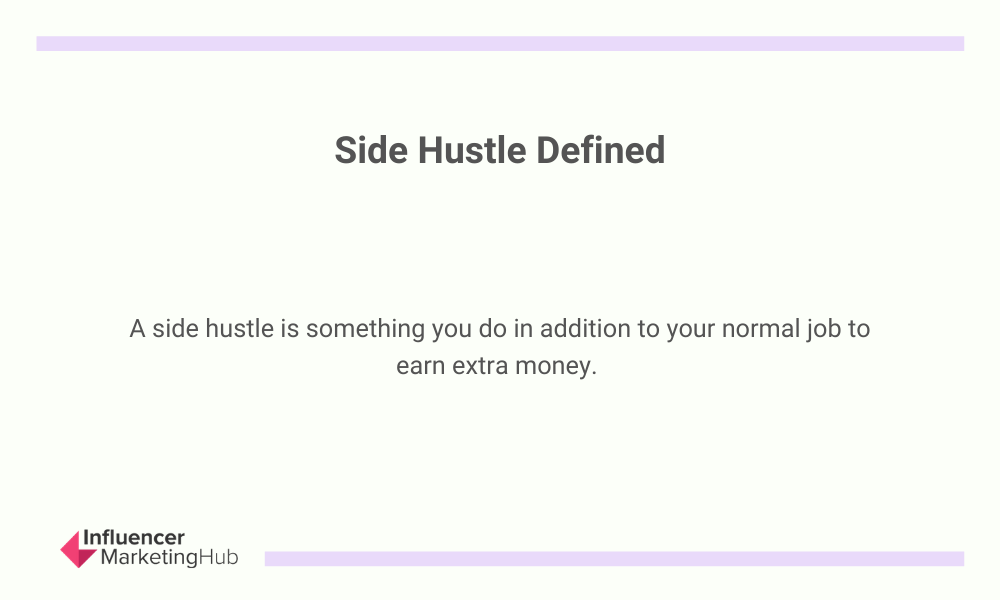 Side Hustle Defined

A side hustle is something you do in addition to your normal job to earn extra money.

Influencer
MarketingHub